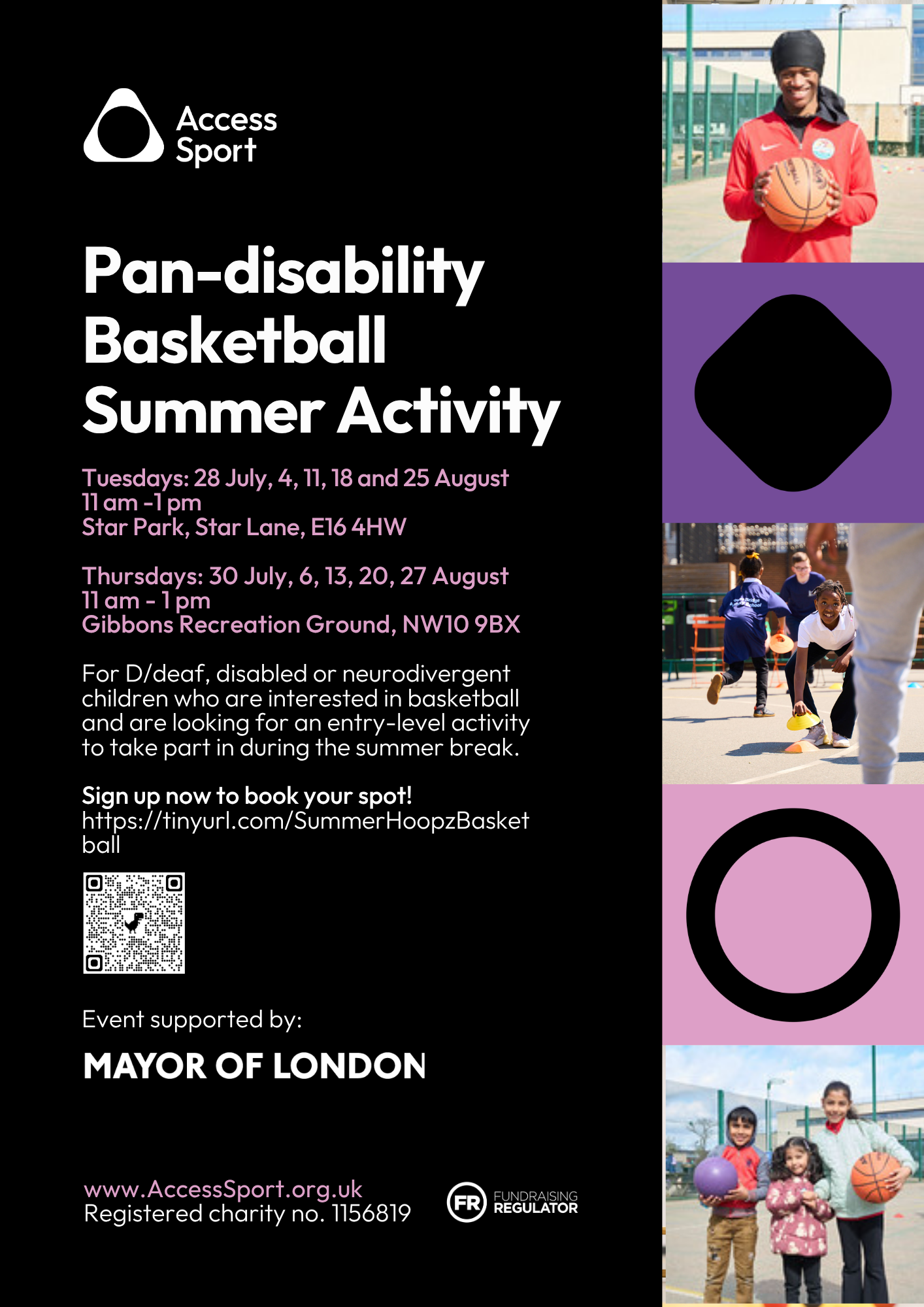 Access Sport

Pan-disability Basketball Summer Activity

Tuesdays: 28 July, 4, 11, 18 and 25 August
11 am -1 pm
Star Park, Star Lane, E16 4HW

Thursdays: 30 July, 6, 13, 20, 27 August
11 am - 1 pm
Gibbons Recreation Ground, NW10 9BX

For D/deaf, disabled or neurodivergent children who are interested in basketball and are looking for an entry-level activity to take part in during the summer break.

Sign up now to book your spot!
https://tinyurl.com/SummerHoopzBasketball

Event supported by:

MAYOR OF LONDON

www.AccessSport.org.uk
Registered charity no. 1156819

FR FUNDRAISING REGULATOR